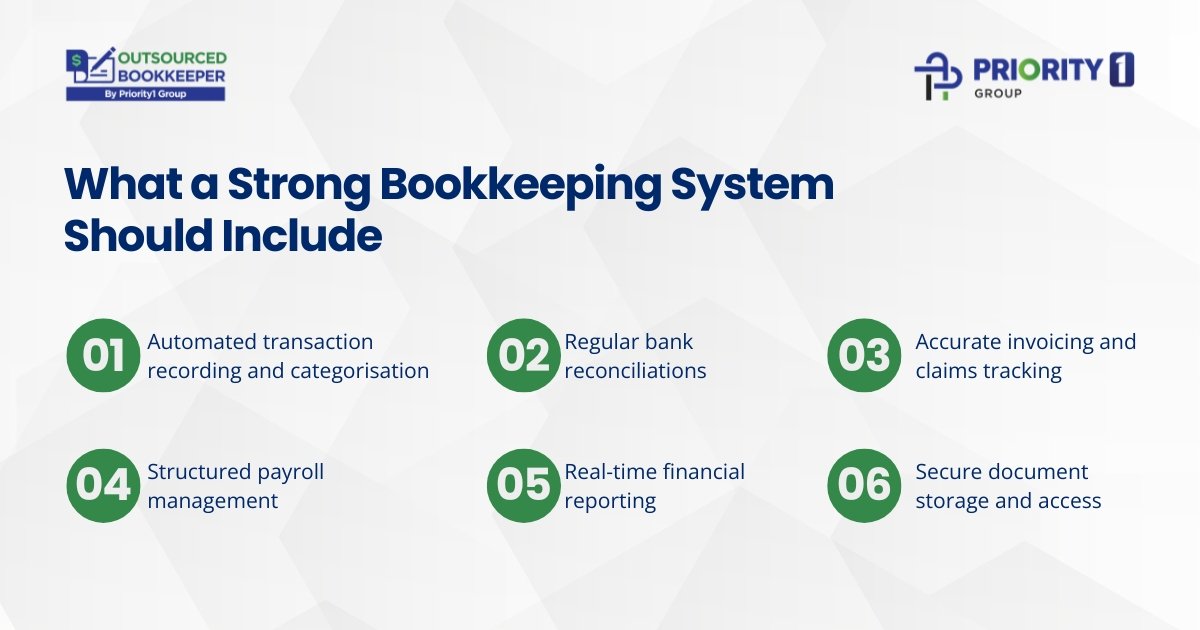 OUTSOURCED BOOKKEEPER
By Priority1 Group

PRIORITY 1
GROUP

What a Strong Bookkeeping System Should Include

01 Automated transaction recording and categorisation

02 Regular bank reconciliations

03 Accurate invoicing and claims tracking

04 Structured payroll management

05 Real-time financial reporting

06 Secure document storage and access